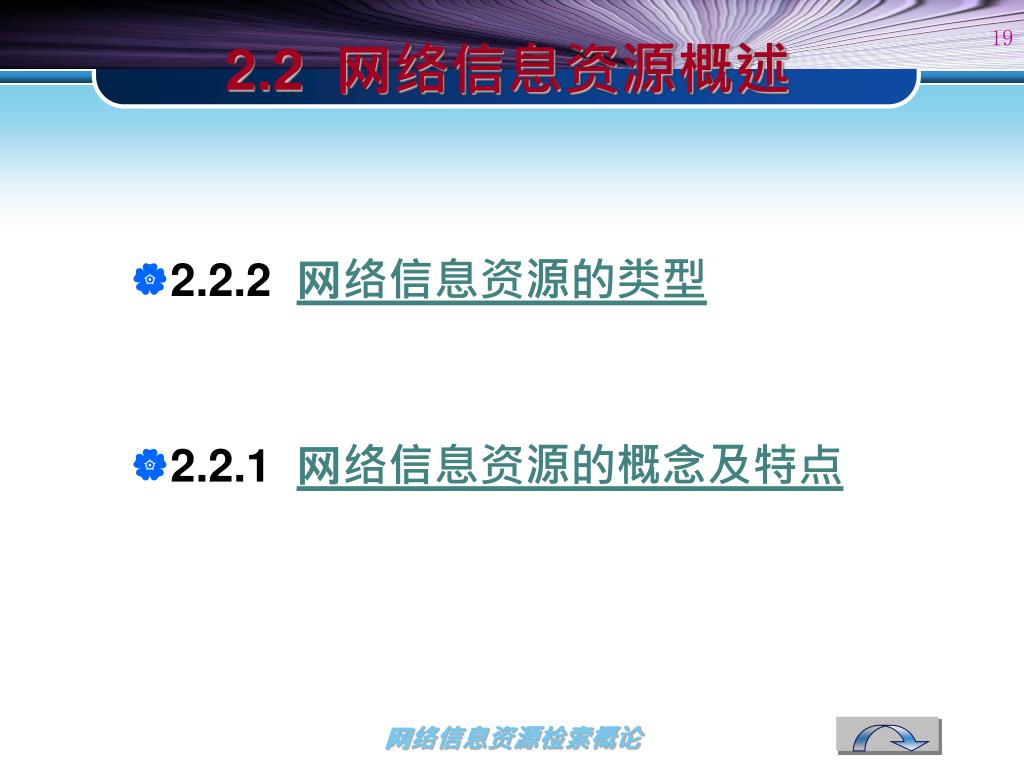 19

2.2 网络信息资源概述

2.2.2 网络信息资源的类型

2.2.1 网络信息资源的概念及特点

网络信息资源检索概论